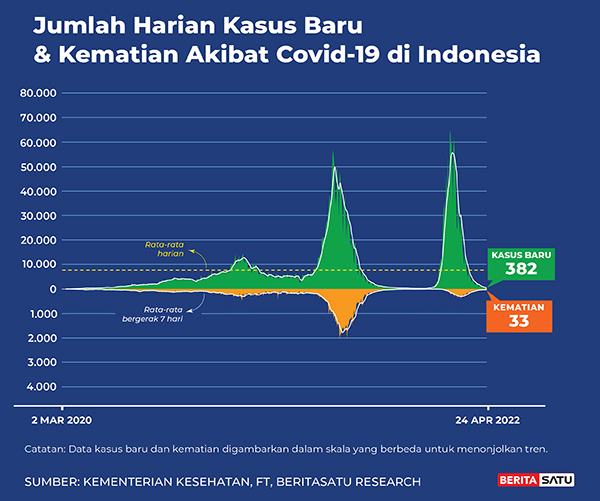 Jumlah Harian Kasus Baru & Kematian Akibat Covid-19 di Indonesia

80.000
70.000
60.000
50.000
40.000
30.000
20.000
10.000
0
1.000
2.000
3.000
4.000

Rata-rata harian

Rata-rata bergerak 7 hari

KASUS BARU
382

KEMATIAN
33

2 MAR 2020
24 APR 2022

Catatan: Data kasus baru dan kematian digambarkan dalam skala yang berbeda untuk menonjolkan tren.

SUMBER: KEMENTERIAN KESEHATAN, FT, BERITASATU RESEARCH

BERITA SATU